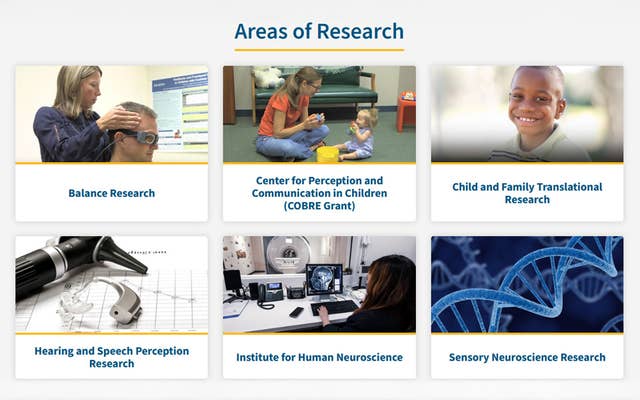 Areas of Research

Balance Research

Center for Perception and Communication in Children (COBRE Grant)

Child and Family Translational Research

Hearing and Speech Perception Research

Institute for Human Neuroscience

Sensory Neuroscience Research